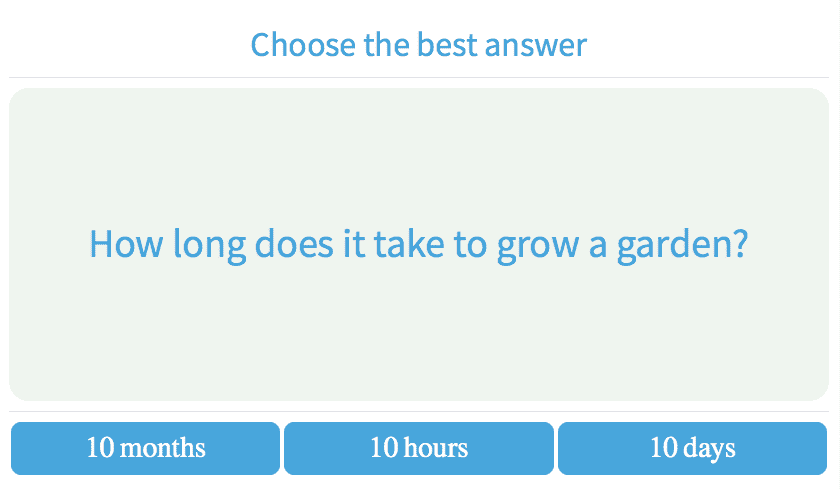 Choose the best answer

How long does it take to grow a garden?

10 months

10 hours

10 days